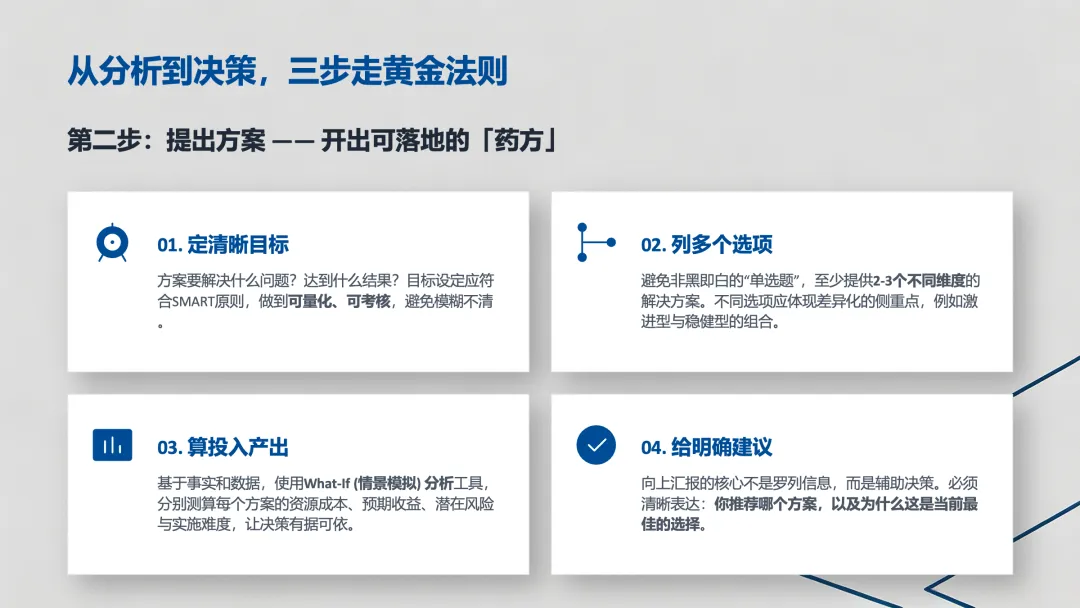 从分析到决策，三步走黄金法则

第二步：提出方案 —— 开出可落地的「药方」

01. 定清晰目标

方案要解决什么问题？达到什么结果？目标设定应符合SMART原则，做到可量化、可考核，避免模糊不清。

02. 列多个选项

避免非黑即白的“单选题”，至少提供2-3个不同维度的解决方案。不同选项应体现差异化的侧重点，例如激进型与稳健型的组合。

03. 算投入产出

基于事实和数据，使用What-If (情景模拟) 分析工具，分别测算每个方案的资源成本、预期收益、潜在风险与实施难度，让决策有据可依。

04. 给明确建议

向上汇报的核心不是罗列信息，而是辅助决策。必须清晰表达：你推荐哪个方案，以及为什么这是当前最佳的选择。